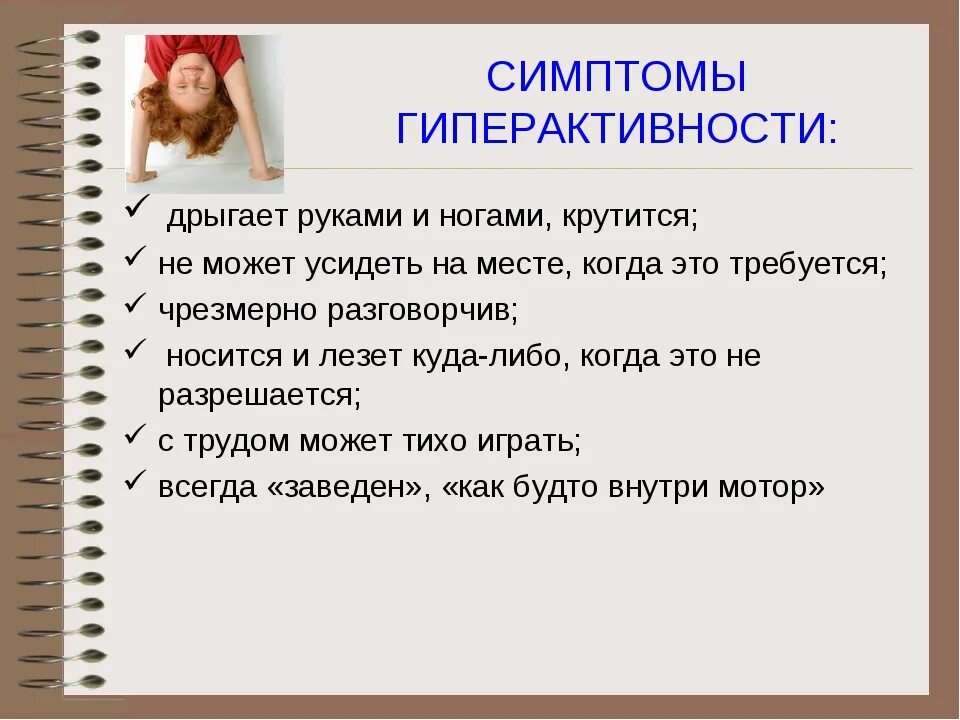 СИМПТОМЫ ГИПЕРАКТИВНОСТИ:

✓ дрыгает руками и ногами, крутится;
✓ не может усидеть на месте, когда это требуется;
✓ чрезмерно разговорчив;
✓ носится и лезет куда-либо, когда это не разрешается;
✓ с трудом может тихо играть;
✓ всегда «заведен», «как будто внутри мотор»